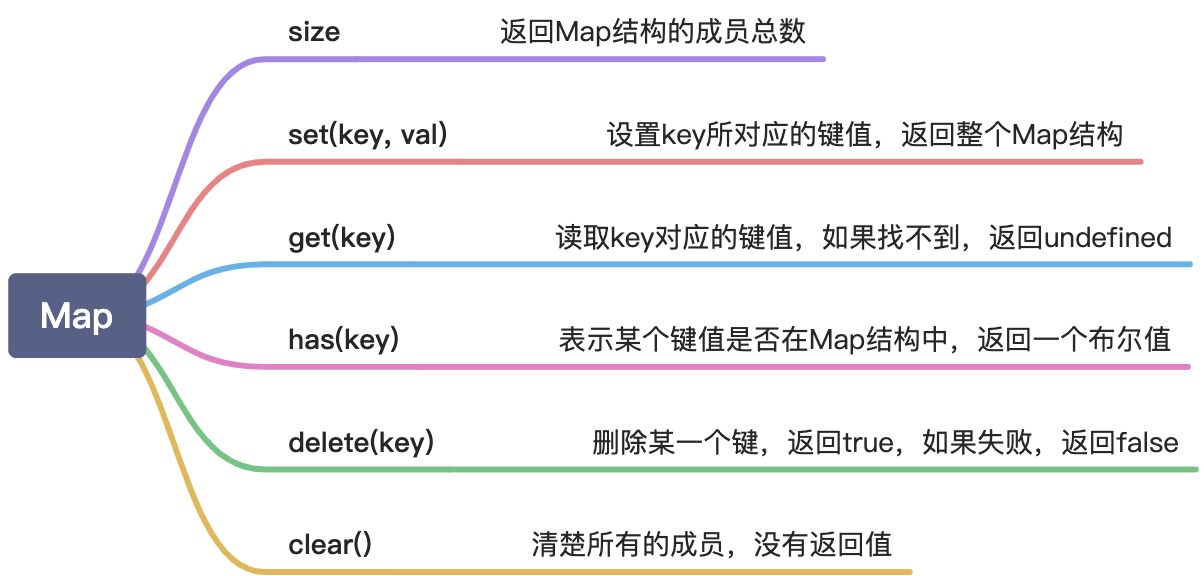 Map

size 返回Map结构的成员总数

set(key, val) 设置key所对应的键值，返回整个Map结构

get(key) 读取key对应的键值，如果找不到，返回undefined

has(key) 表示某个键值是否在Map结构中，返回一个布尔值

delete(key) 删除某一个键，返回true，如果失败，返回false

clear() 清楚所有的成员，没有返回值